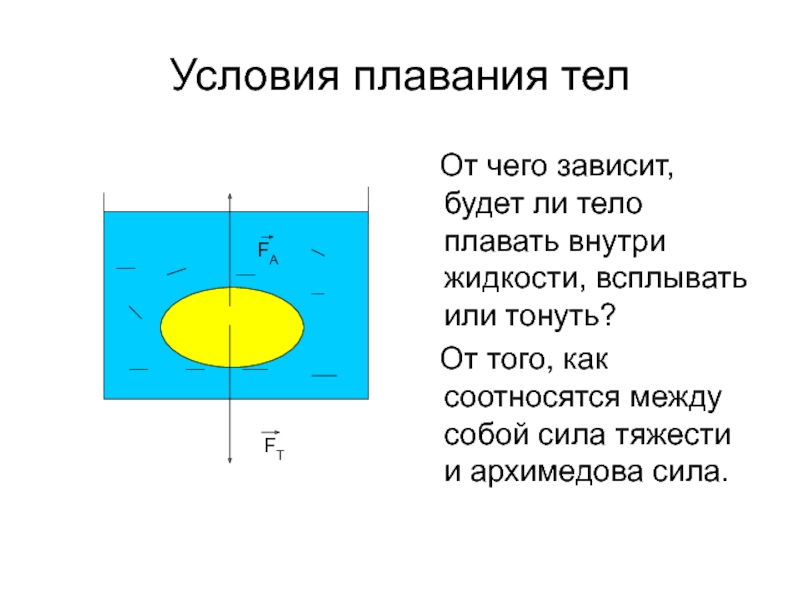 Условия плавания тел

$\vec{F}_A$

$\vec{F}_T$

От чего зависит, будет ли тело плавать внутри жидкости, всплывать или тонуть?

От того, как соотносятся между собой сила тяжести и архимедова сила.